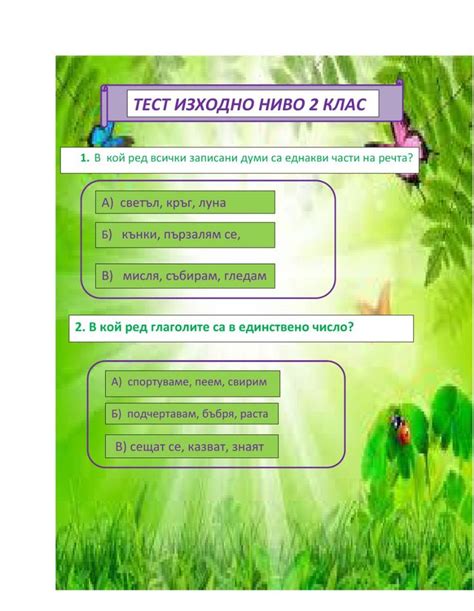 ТЕСТ ИЗХОДНО НИВО 2 КЛАС

1. В кой ред всички записани думи са еднакви части на речта?

А) светъл, кръг, луна

Б) кънки, пързалям се,

В) мисля, събирам, гледам

2. В кой ред глаголите са в единствено число?

А) спортуваме, пеем, свирим

Б) подчертавам, бъбря, раста

В) сещат се, казват, знаят